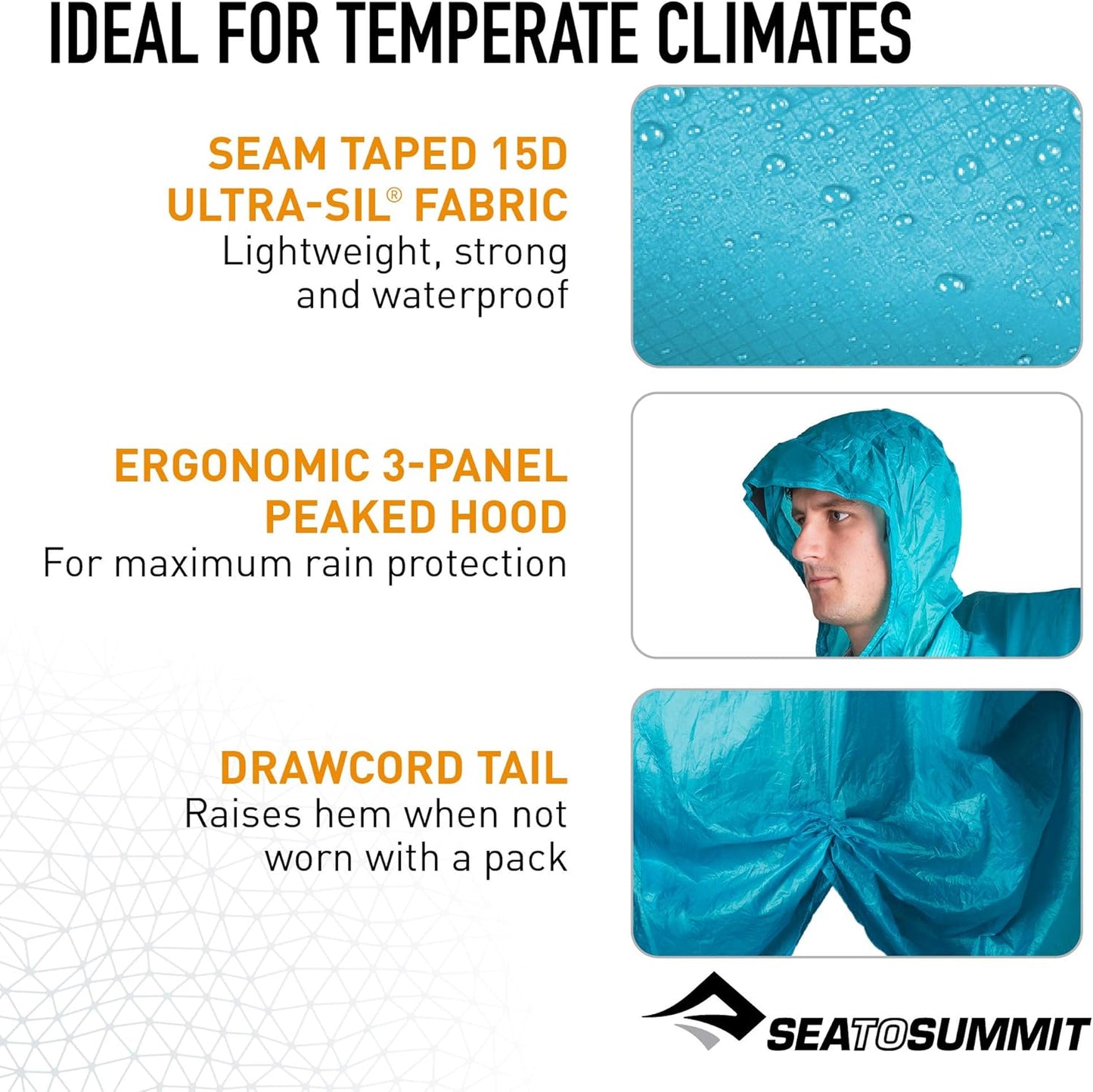 IDEAL FOR TEMPERATE CLIMATES

SEAM TAPED 15D ULTRA-SIL® FABRIC
Lightweight, strong and waterproof

ERGONOMIC 3-PANEL PEAKED HOOD
For maximum rain protection

DRAWCORD TAIL
Raises hem when not worn with a pack

SEATOSUMMIT